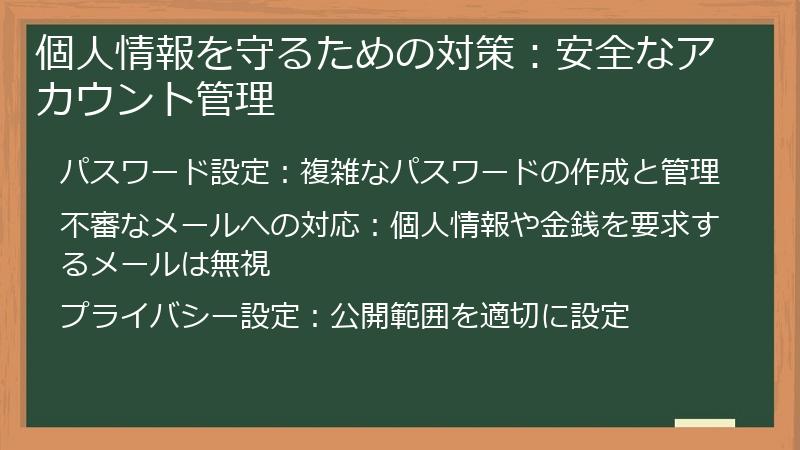 個人情報を守るための対策：安全なアカウント管理

パスワード設定：複雑なパスワードの作成と管理

不審なメールへの対応：個人情報や金銭を要求するメールは無視

プライバシー設定：公開範囲を適切に設定